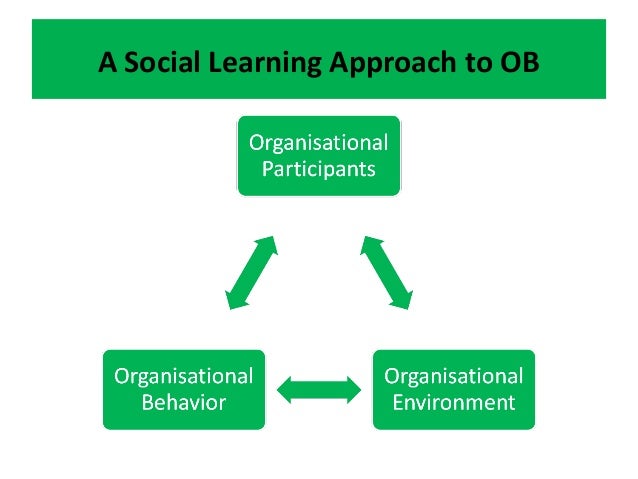 A Social Learning Approach to OB

Organisational Participants

Organisational Behavior

Organisational Environment